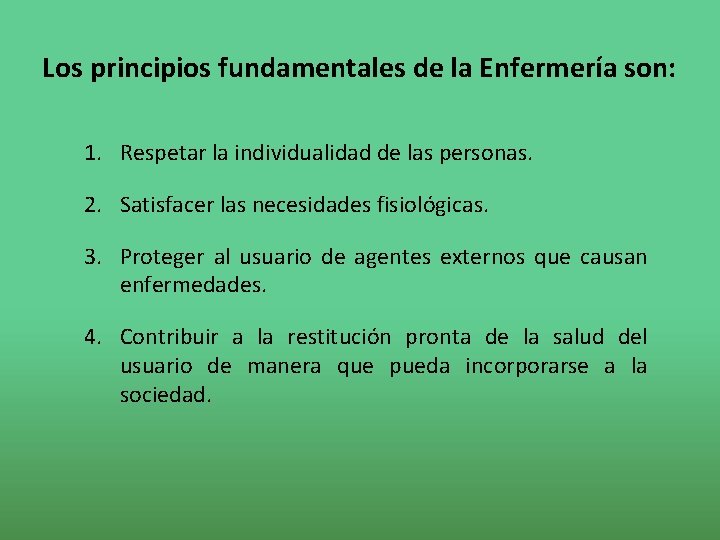 Los principios fundamentales de la Enfermería son:

1. Respetar la individualidad de las personas.

2. Satisfacer las necesidades fisiológicas.

3. Proteger al usuario de agentes externos que causan enfermedades.

4. Contribuir a la restitución pronta de la salud del usuario de manera que pueda incorporarse a la sociedad.